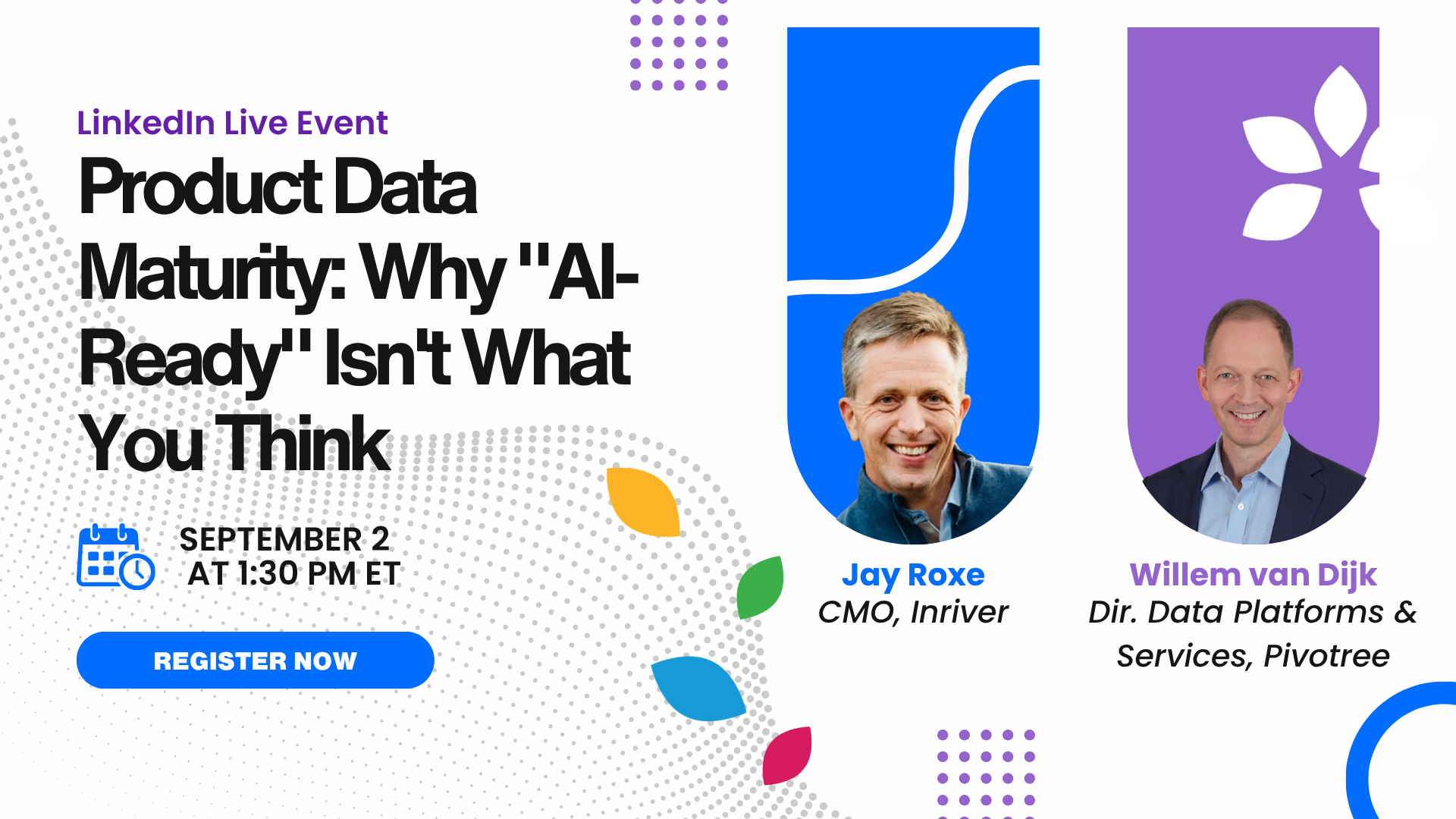 LinkedIn Live Event

Product Data Maturity: Why "AI-Ready" Isn't What You Think

SEPTEMBER 2
AT 1:30 PM ET

REGISTER NOW

Jay Roxe
CMO, Inriver

Willem van Dijk
Dir. Data Platforms & Services, Pivotree